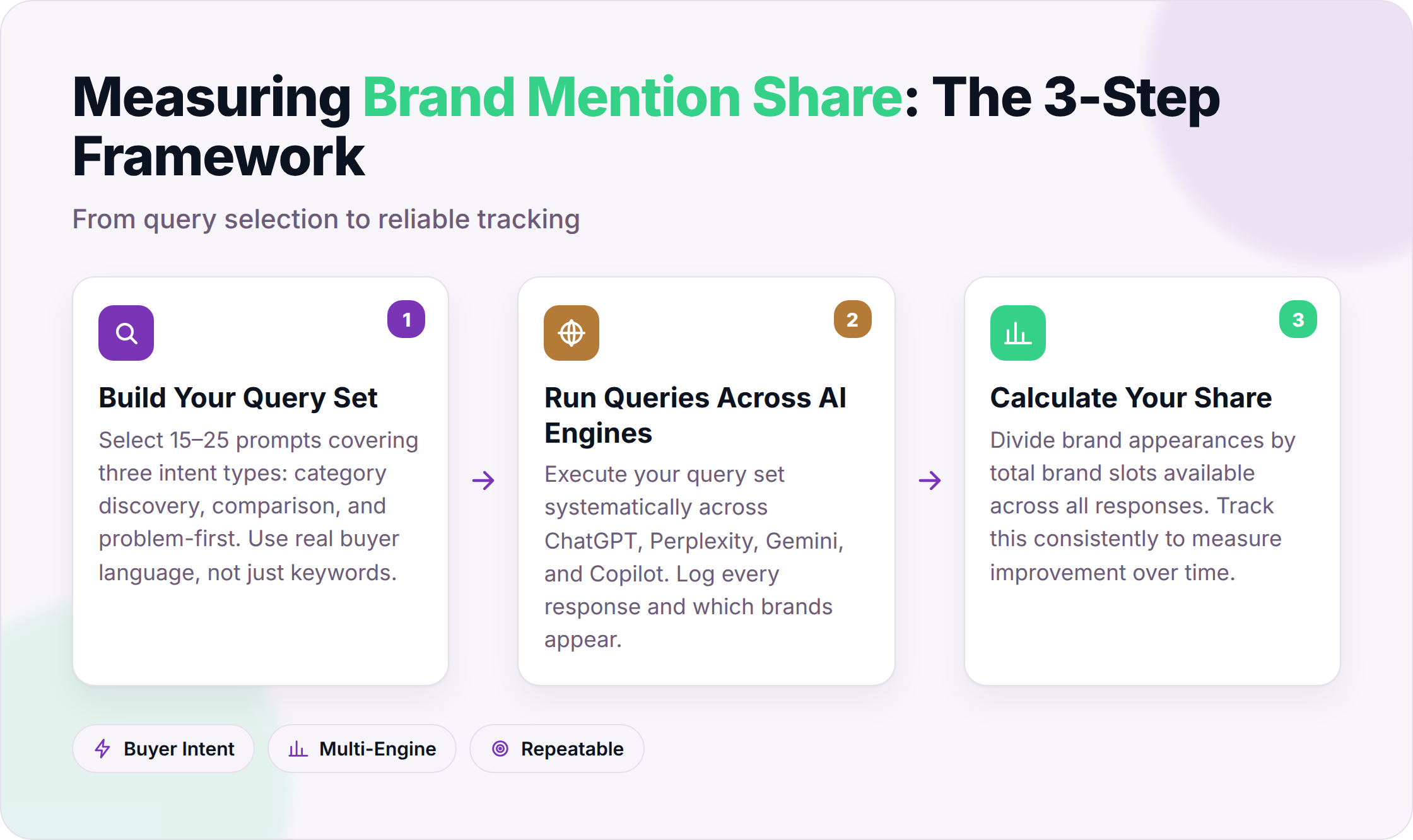 Measuring Brand Mention Share: The 3-Step Framework

From query selection to reliable tracking

1

Build Your Query Set

Select 15–25 prompts covering three intent types: category discovery, comparison, and problem-first. Use real buyer language, not just keywords.

2

Run Queries Across AI Engines

Execute your query set systematically across ChatGPT, Perplexity, Gemini, and Copilot. Log every response and which brands appear.

3

Calculate Your Share

Divide brand appearances by total brand slots available across all responses. Track this consistently to measure improvement over time.

Buyer Intent

Multi-Engine

Repeatable